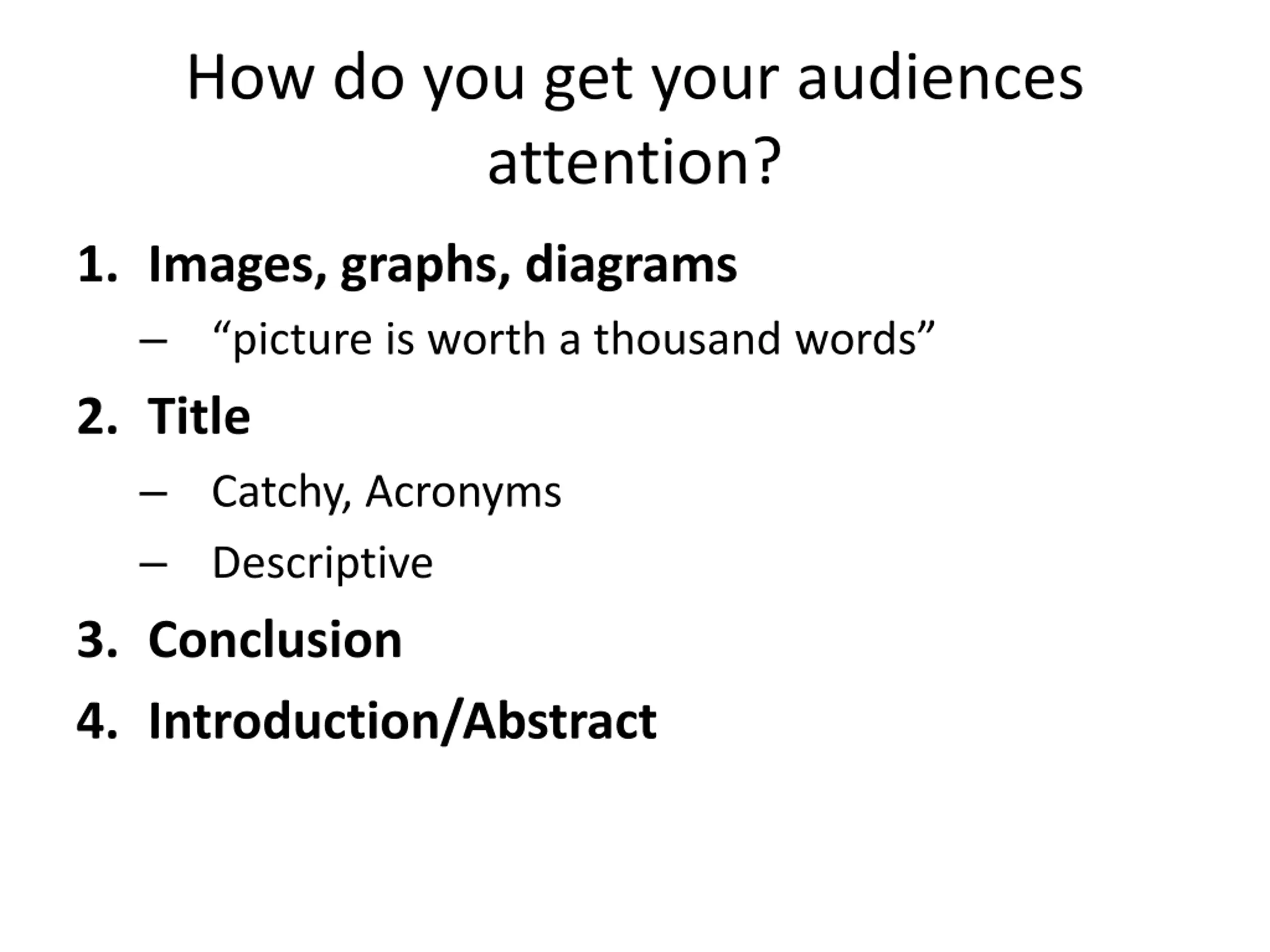 How do you get your audiences attention?

1. Images, graphs, diagrams
– “picture is worth a thousand words”
2. Title
– Catchy, Acronyms
– Descriptive
3. Conclusion
4. Introduction/Abstract